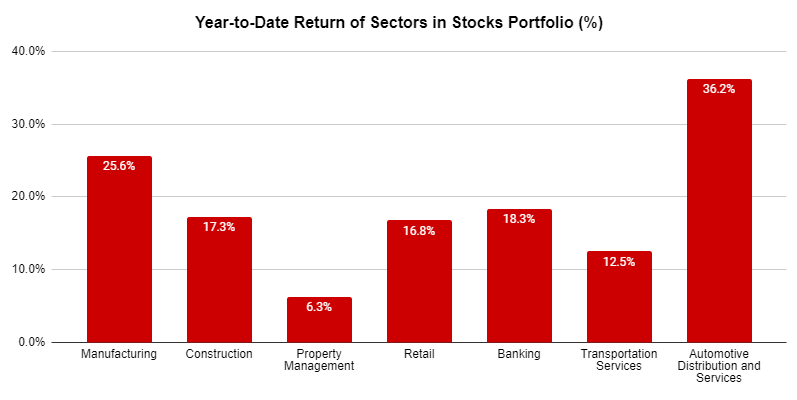 Year-to-Date Return of Sectors in Stocks Portfolio (%)

40.0%
30.0%
20.0%
10.0%
0.0%

25.6%
17.3%
6.3%
16.8%
18.3%
12.5%
36.2%

Manufacturing
Construction
Property Management
Retail
Banking
Transportation Services
Automotive Distribution and Services